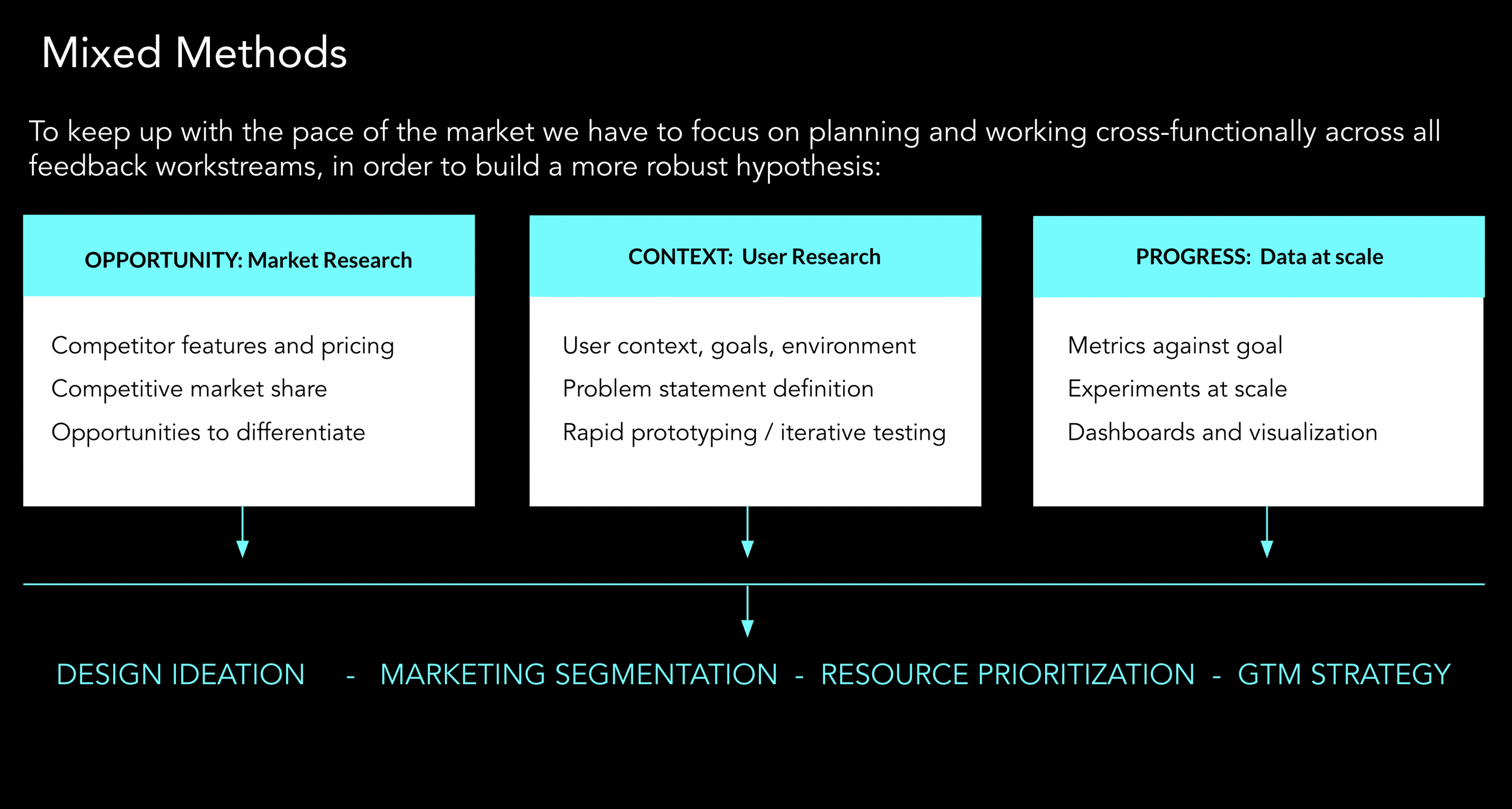 Mixed Methods

To keep up with the pace of the market we have to focus on planning and working cross-functionally across all feedback workstreams, in order to build a more robust hypothesis:

OPPORTUNITY: Market Research

Competitor features and pricing
Competitive market share
Opportunities to differentiate

CONTEXT: User Research

User context, goals, environment
Problem statement definition
Rapid prototyping / iterative testing

PROGRESS: Data at scale

Metrics against goal
Experiments at scale
Dashboards and visualization

DESIGN IDEATION - MARKETING SEGMENTATION - RESOURCE PRIORITIZATION - GTM STRATEGY